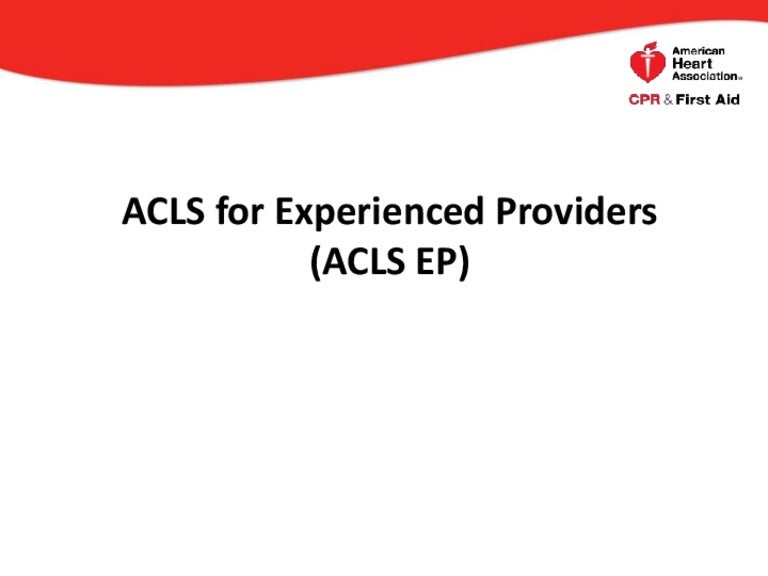 American Heart Association
CPR & First Aid

ACLS for Experienced Providers
(ACLS EP)